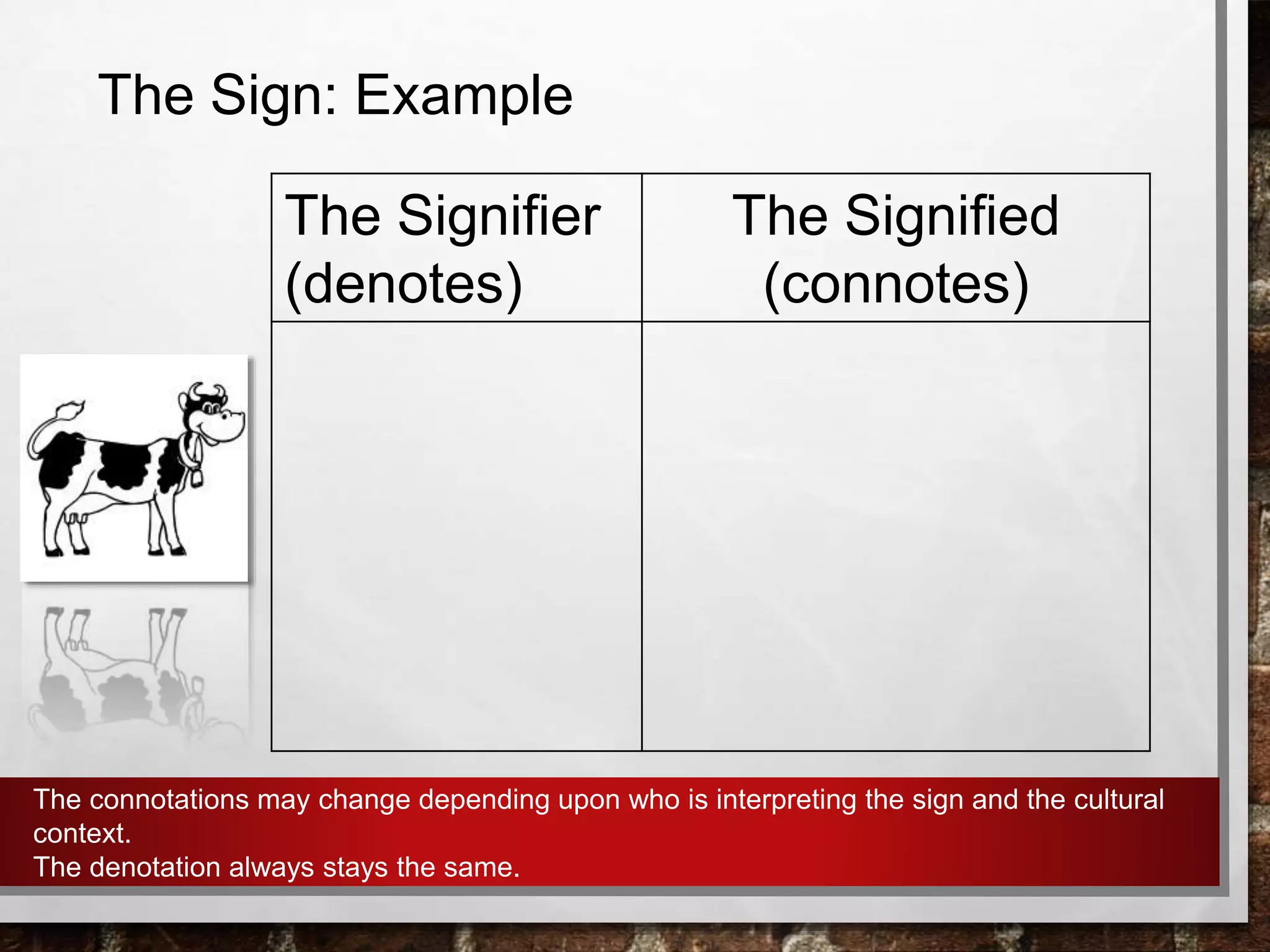 The Sign: Example

| The Signifier (denotes) | The Signified (connotes) |
|---|---|
| | |

The connotations may change depending upon who is interpreting the sign and the cultural context.
The denotation always stays the same.